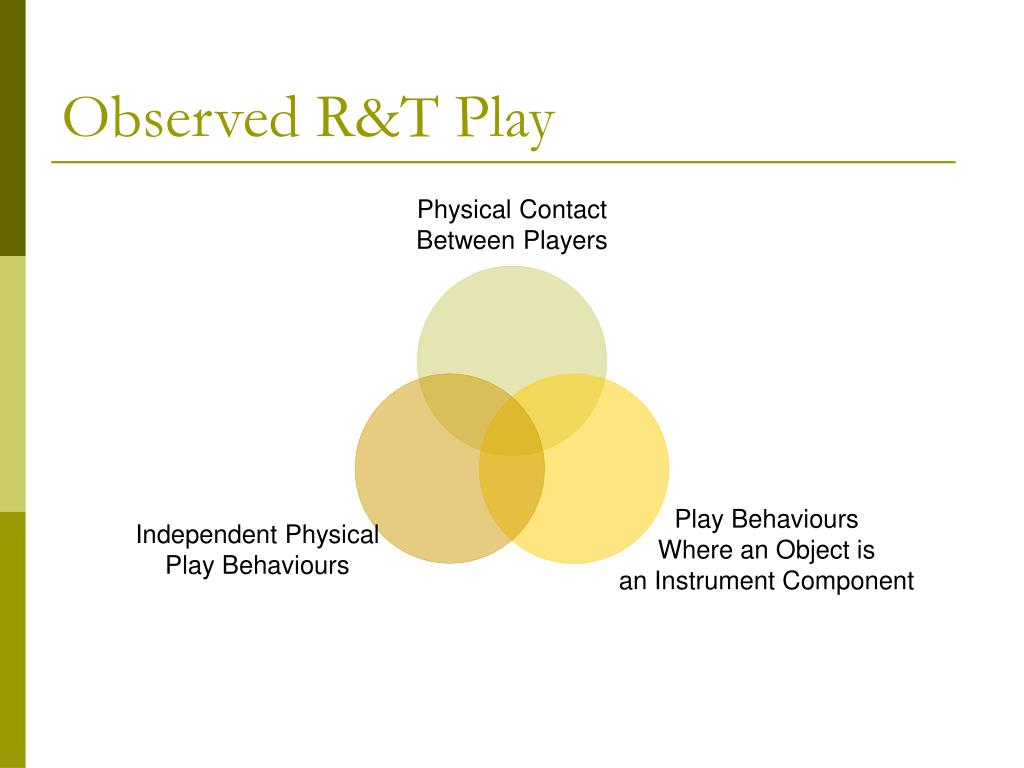 Observed R&T Play

Physical Contact Between Players

Independent Physical Play Behaviours

Play Behaviours Where an Object is an Instrument Component